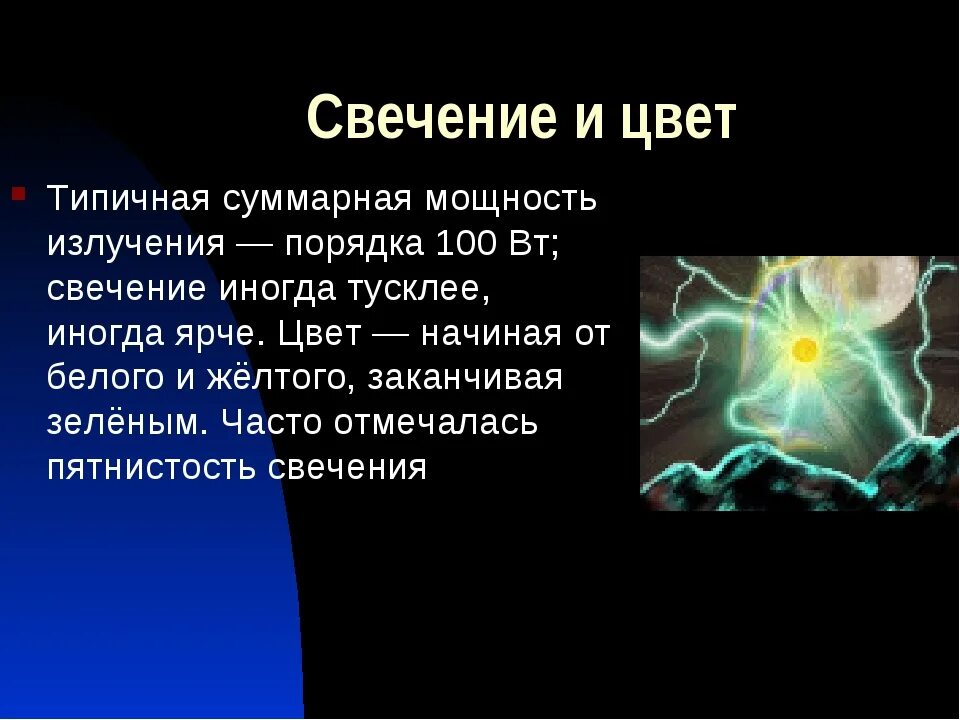 Свечение и цвет

Типичная суммарная мощность излучения — порядка 100 Вт; свечение иногда тусклее, иногда ярче. Цвет — начиная от белого и жёлтого, заканчивая зелёным. Часто отмечалась пятнистость свечения